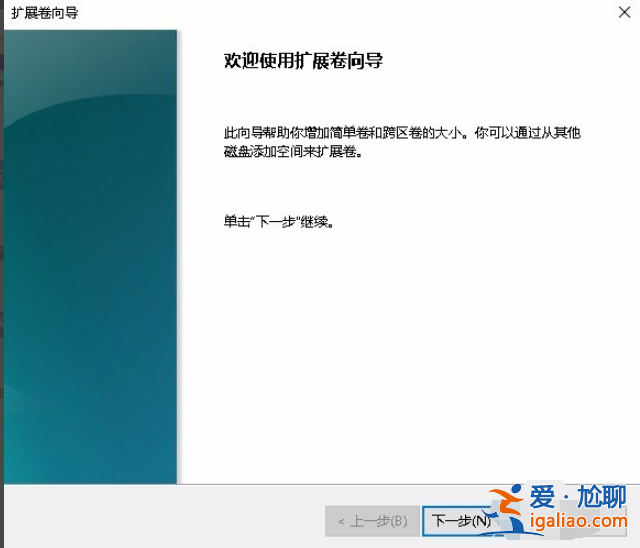 扩展卷向导

欢迎使用扩展卷向导

此向导帮助你增加简单卷和跨区卷的大小。你可以通过从其他磁盘添加空间来扩展卷。

单击"下一步"继续。

< 上一步(B)

下一步(N)

爱·尬聊
igaliao.com